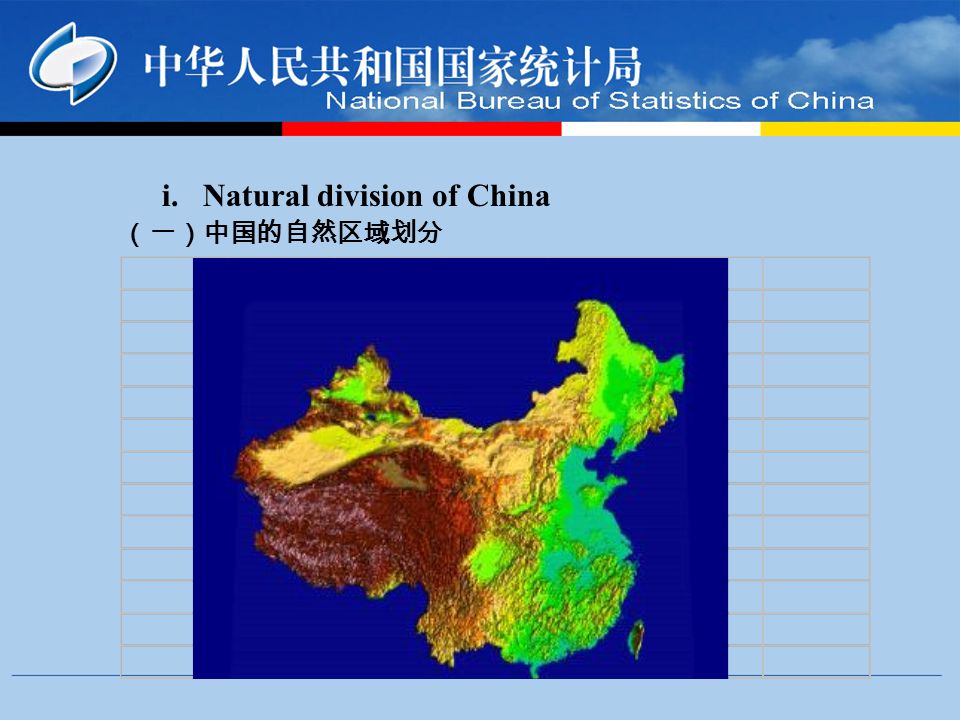 中华人民共和国国家统计局
National Bureau of Statistics of China

i. Natural division of China
（一）中国的自然区域划分